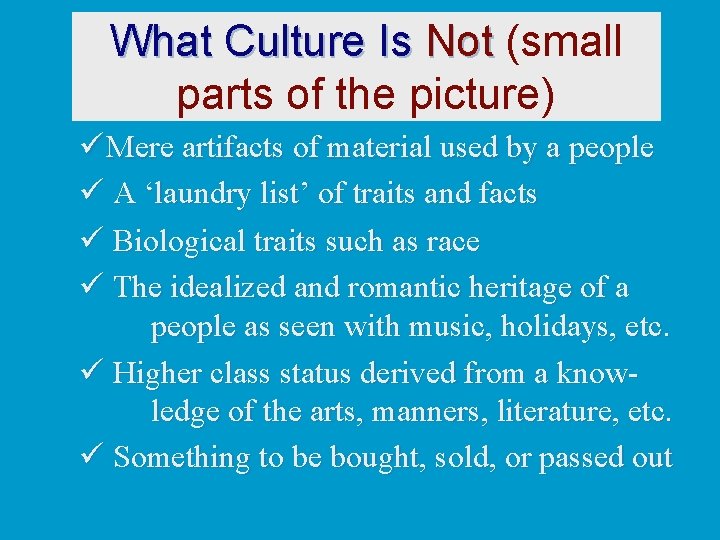 What Culture Is Not (small parts of the picture)

✓Mere artifacts of material used by a people

✓ A ‘laundry list’ of traits and facts

✓ Biological traits such as race

✓ The idealized and romantic heritage of a people as seen with music, holidays, etc.

✓ Higher class status derived from a knowledge of the arts, manners, literature, etc.

✓ Something to be bought, sold, or passed out